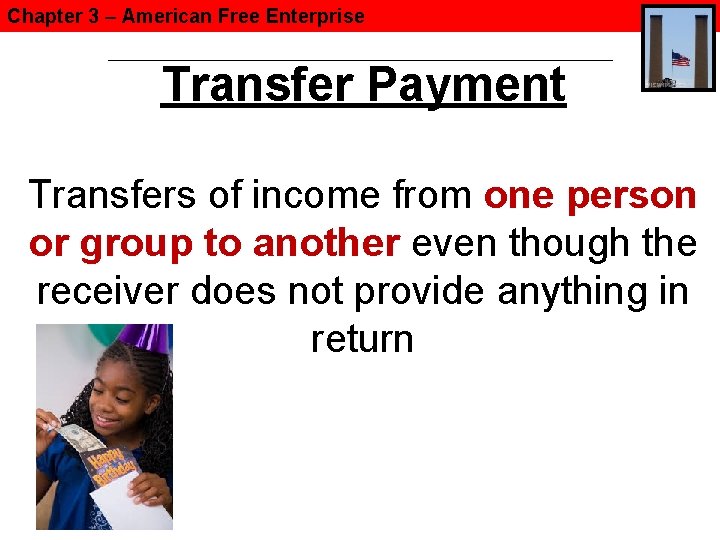 Chapter 3 – American Free Enterprise

Transfer Payment

Transfers of income from one person or group to another even though the receiver does not provide anything in return

Happy Birthday